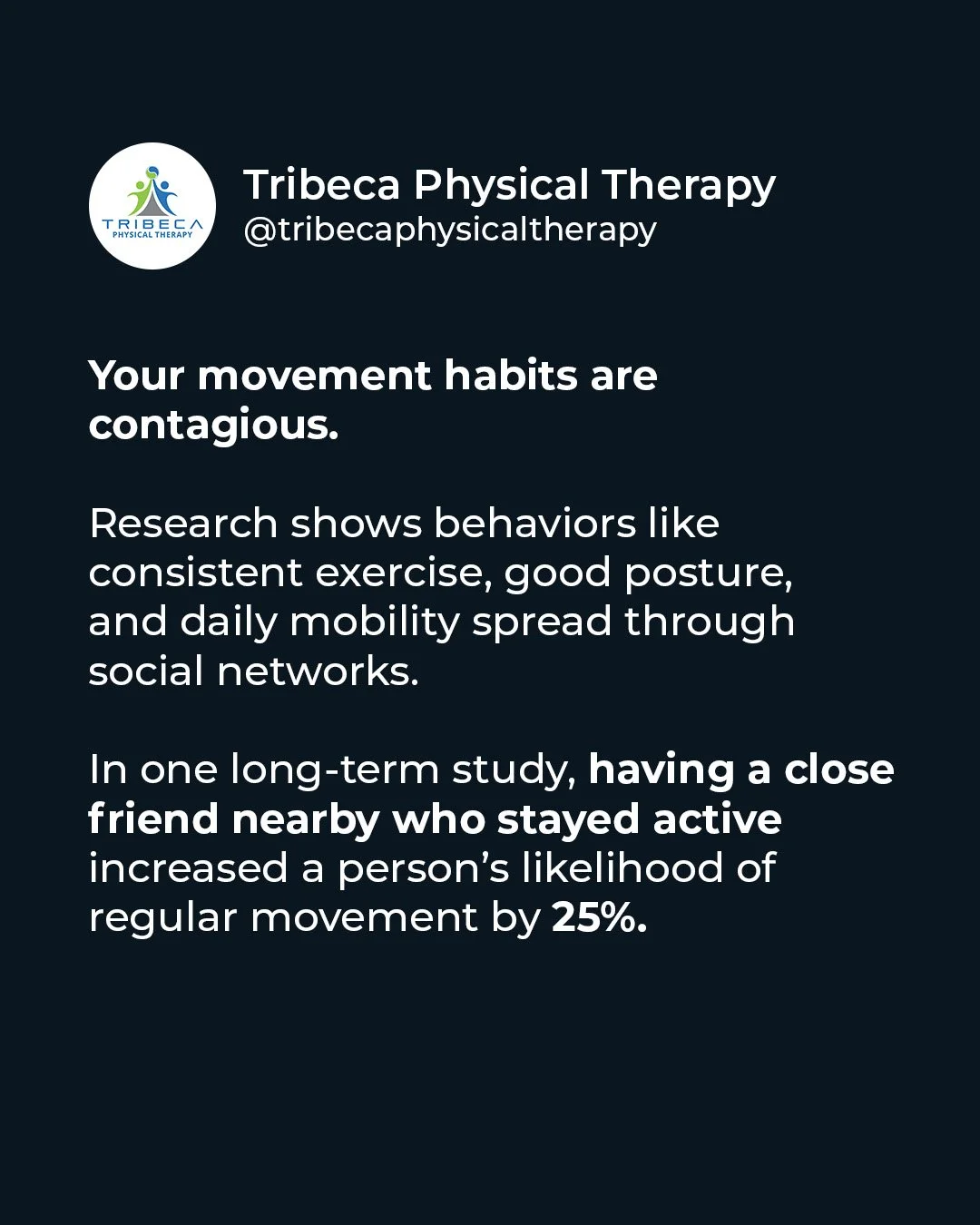 TRIBECA
PHYSICAL THERAPY

Tribeca Physical Therapy
@tribecaphysicaltherapy

Your movement habits are contagious.

Research shows behaviors like consistent exercise, good posture, and daily mobility spread through social networks.

In one long-term study, having a close friend nearby who stayed active increased a person's likelihood of regular movement by 25%.